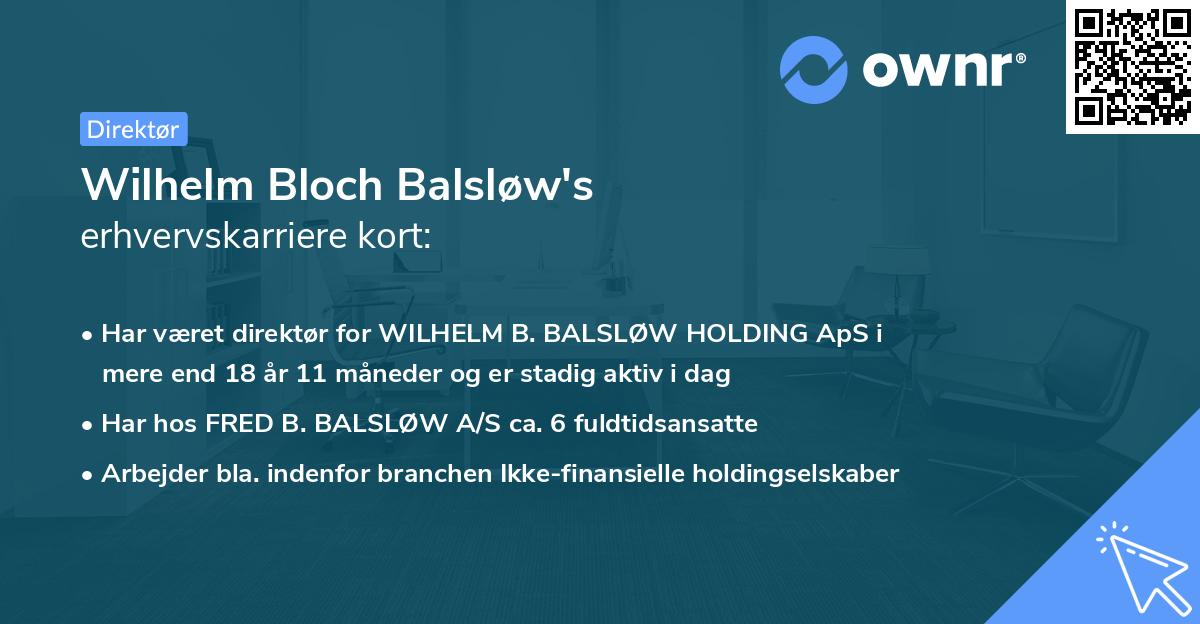 ownr®

Direktør

Wilhelm Bloch Balsløw's
erhvervskarriere kort:

• Har været direktør for WILHELM B. BALSLØW HOLDING ApS i mere end 18 år 11 måneder og er stadig aktiv i dag
• Har hos FRED B. BALSLØW A/S ca. 6 fuldtidsansatte
• Arbejder bla. indenfor branchen Ikke-finansielle holdingselskaber